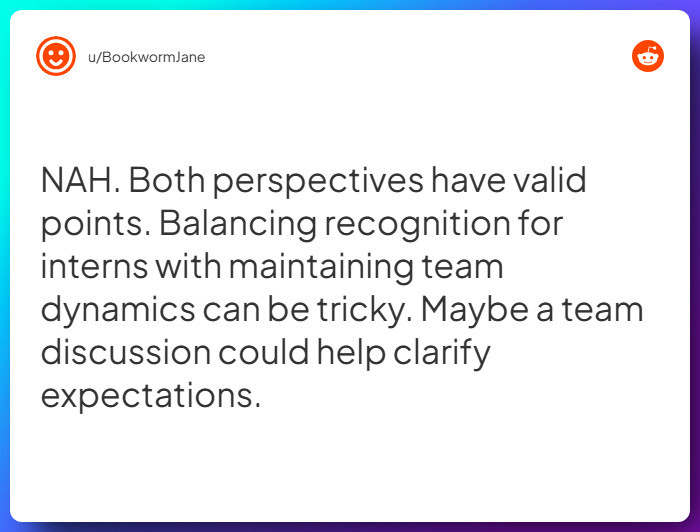 u/BookwormJane

NAH. Both perspectives have valid points. Balancing recognition for interns with maintaining team dynamics can be tricky. Maybe a team discussion could help clarify expectations.